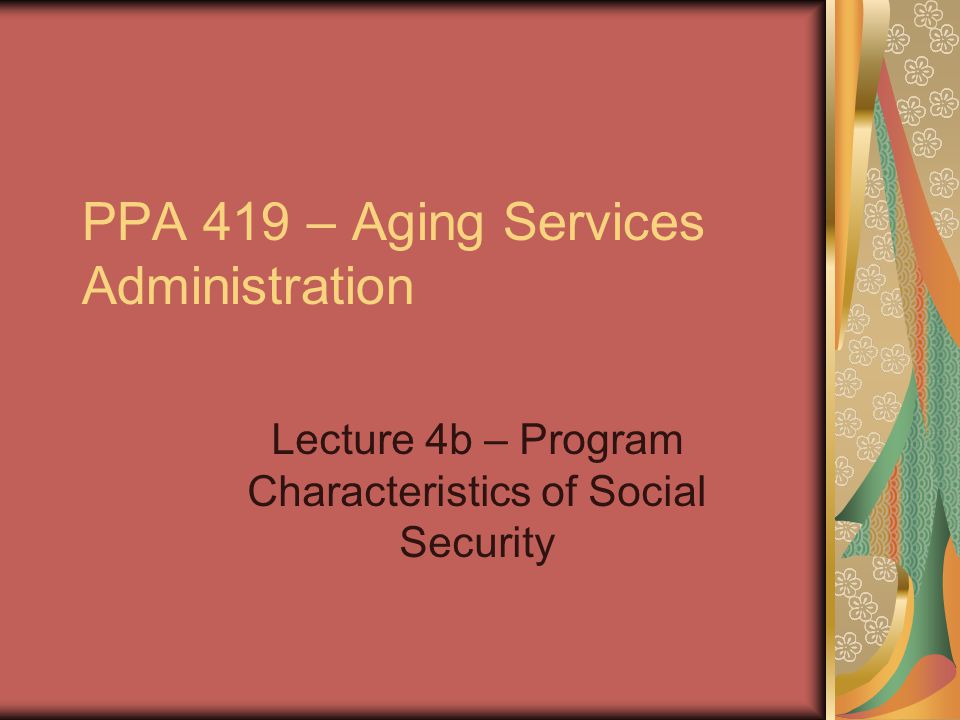 PPA 419 – Aging Services Administration

Lecture 4b – Program Characteristics of Social Security